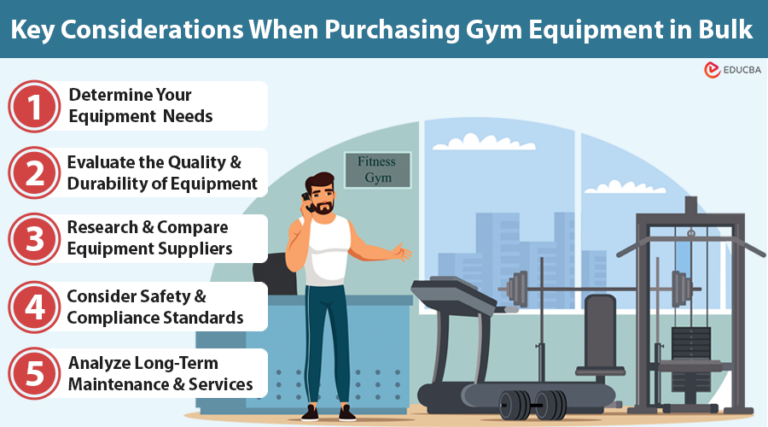 Key Considerations When Purchasing Gym Equipment in Bulk

EDUCBA

1 Determine Your Equipment Needs

2 Evaluate the Quality & Durability of Equipment

3 Research & Compare Equipment Suppliers

4 Consider Safety & Compliance Standards

5 Analyze Long-Term Maintenance & Services

Fitness Gym